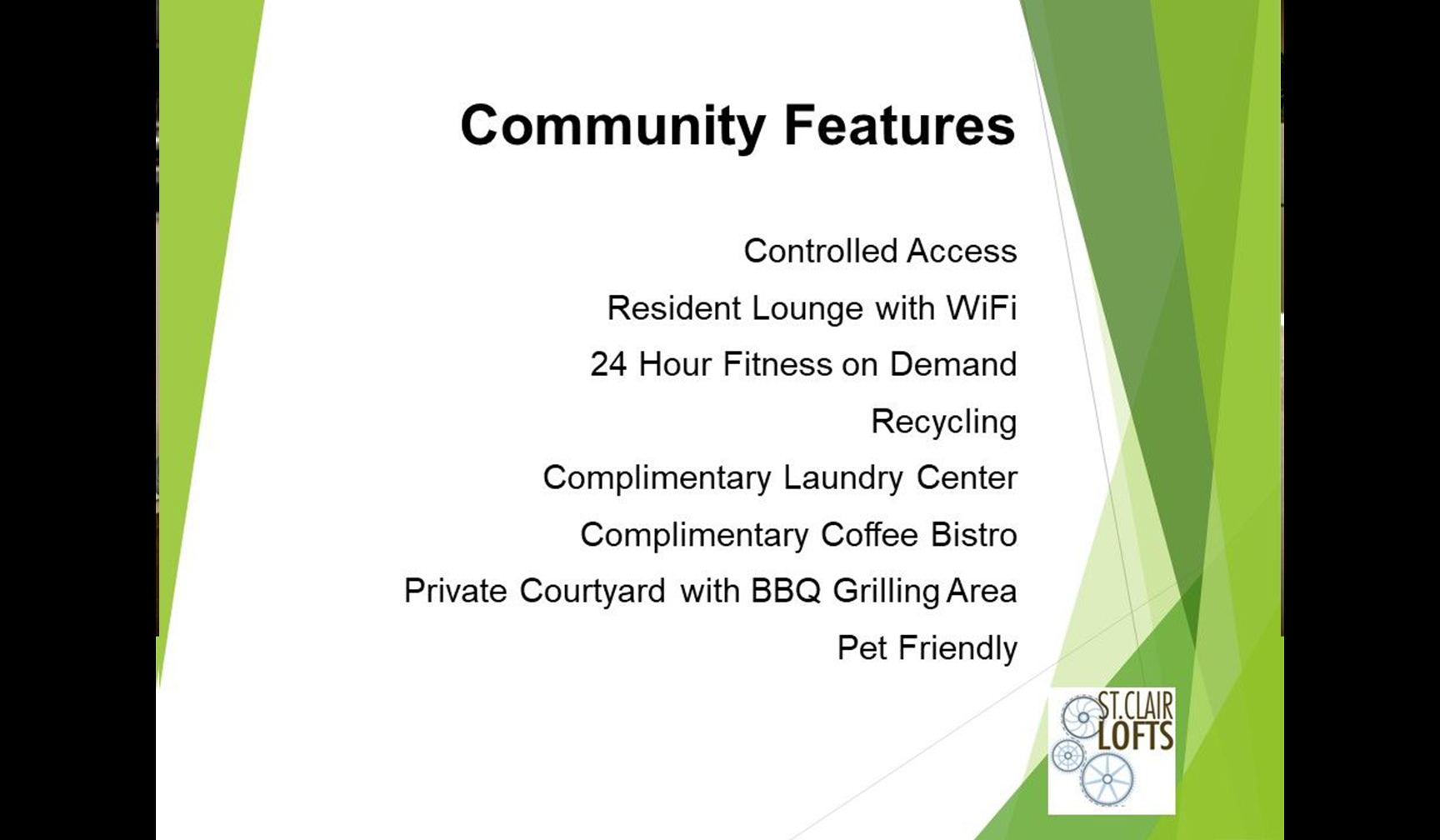 Community Features

Controlled Access

Resident Lounge with WiFi

24 Hour Fitness on Demand

Recycling

Complimentary Laundry Center

Complimentary Coffee Bistro

Private Courtyard with BBQ Grilling Area

Pet Friendly

ST. CLAIR LOFTS